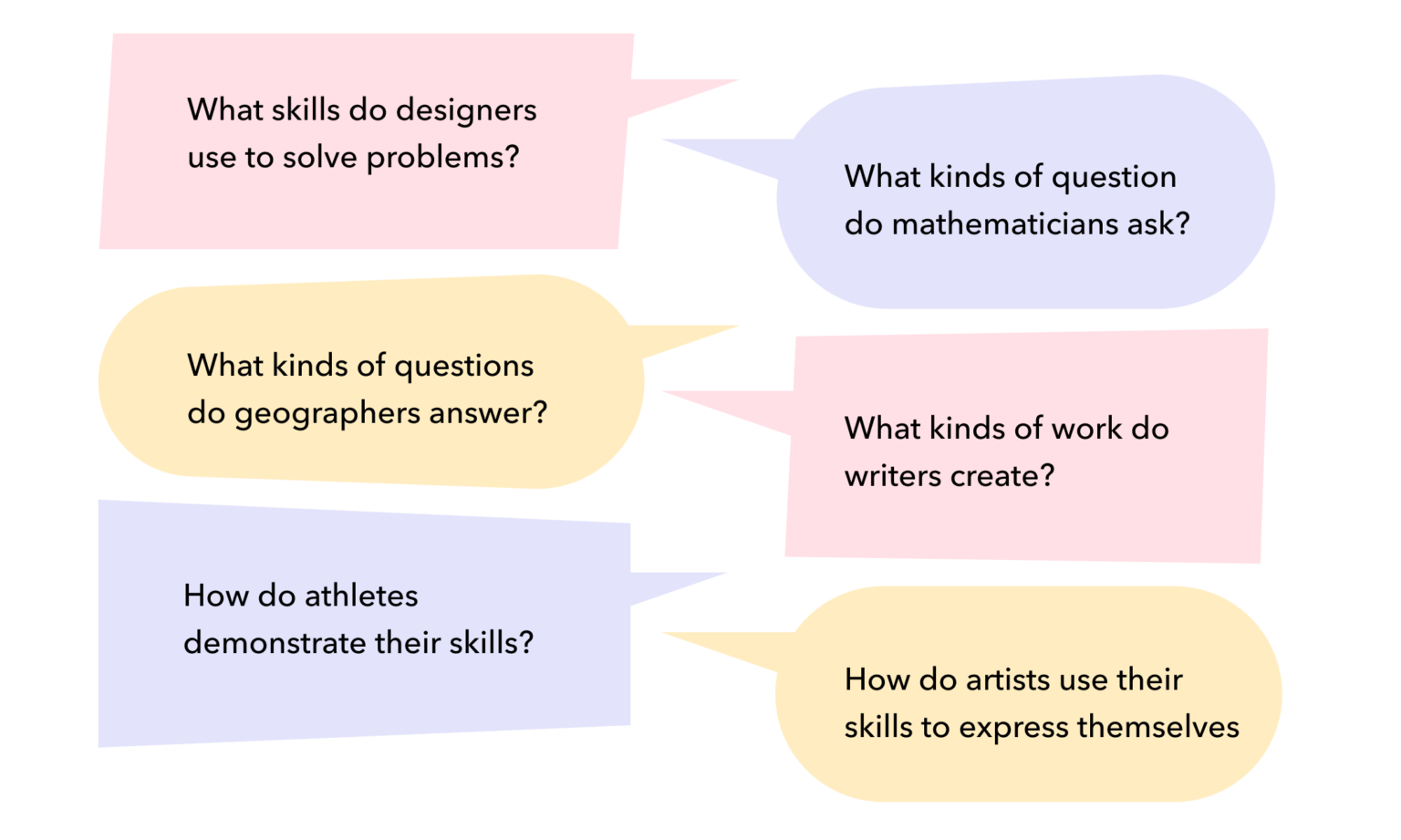 What skills do designers use to solve problems?

What kinds of question do mathematicians ask?

What kinds of questions do geographers answer?

What kinds of work do writers create?

How do athletes demonstrate their skills?

How do artists use their skills to express themselves